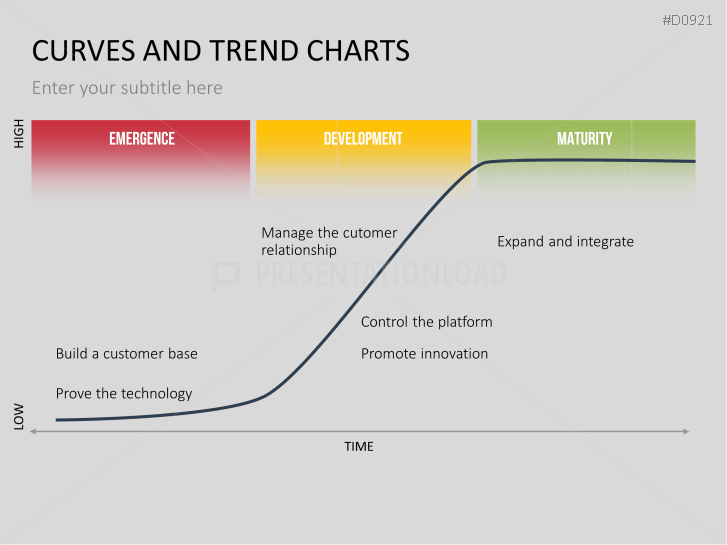 #D0921

CURVES AND TREND CHARTS

Enter your subtitle here

HIGH

EMERGENCE

DEVELOPMENT

MATURITY

Manage the cutomer relationship

Expand and integrate

PRESENTATIONLOAD

Control the platform

Promote innovation

Build a customer base

Prove the technology

LOW

TIME